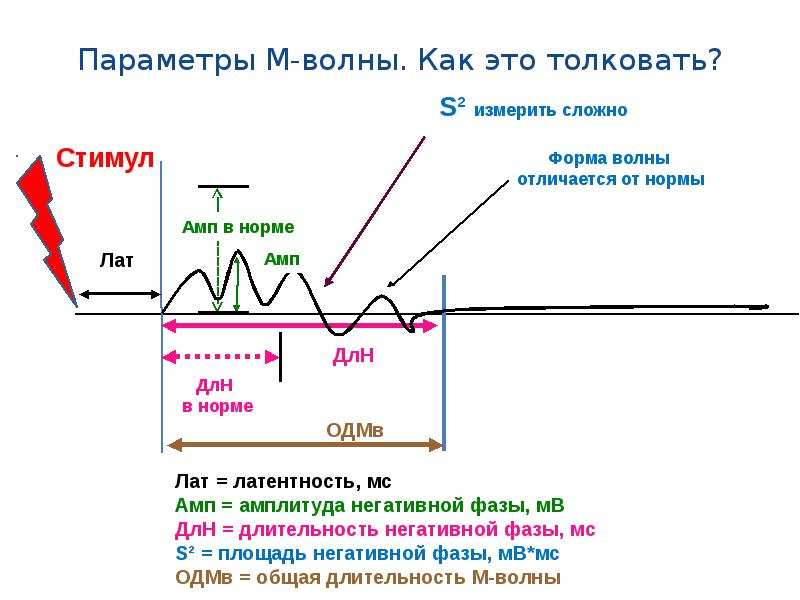 Параметры М-волны. Как это толковать?

$S^2$ измерить сложно

Стимул

Форма волны отличается от нормы

Амп в норме

Амп

Лат

ДлН

ДлН в норме

ОДМв

Лат = латентность, мс
Амп = амплитуда негативной фазы, мВ
ДлН = длительность негативной фазы, мс
$S^2$ = площадь негативной фазы, мВ*мс
ОДМв = общая длительность М-волны